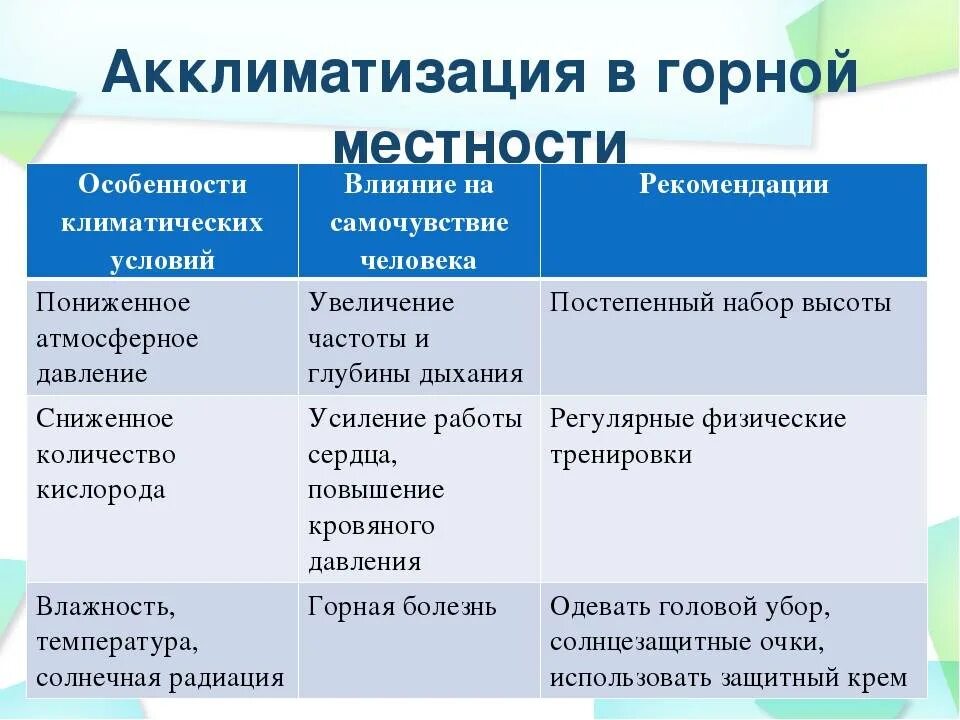 Акклиматизация в горной местности

| Особенности климатических условий | Влияние на самочувствие человека | Рекомендации |
|---|---|---|
| Пониженное атмосферное давление | Увеличение частоты и глубины дыхания | Постепенный набор высоты |
| Сниженное количество кислорода | Усиление работы сердца, повышение кровяного давления | Регулярные физические тренировки |
| Влажность, температура, солнечная радиация | Горная болезнь | Одевать головой убор, солнцезащитные очки, использовать защитный крем |